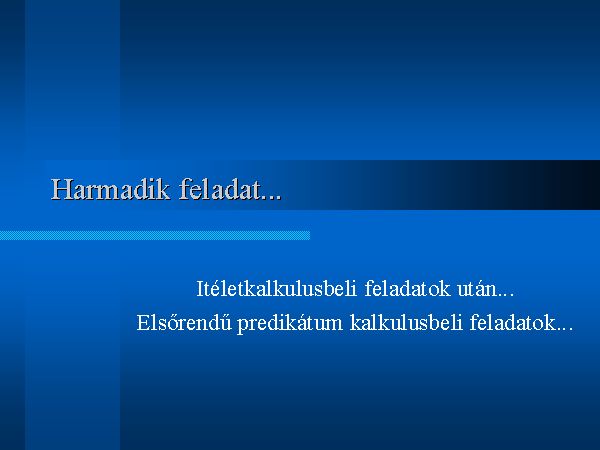 Harmadik feladat...

Itéletkalkulusbeli feladatok után...
Elsőrendű predikátum kalkulusbeli feladatok...